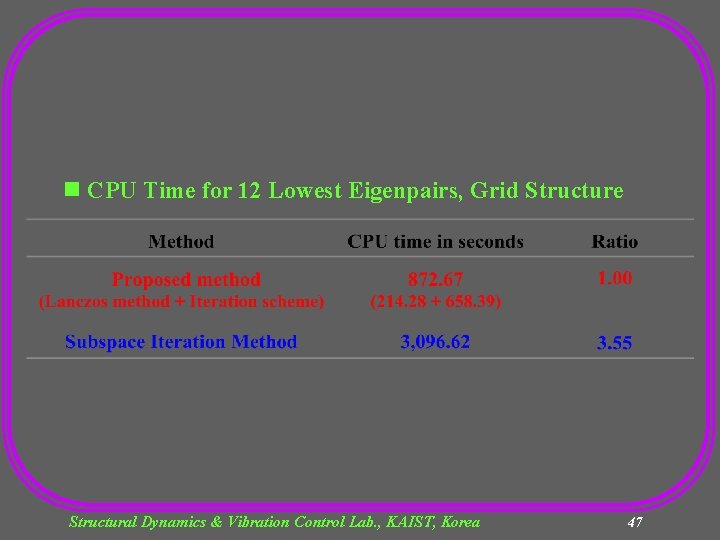 ■ CPU Time for 12 Lowest Eigenpairs, Grid Structure

| Method | CPU time in seconds | Ratio |
|---|---|---|
| Proposed method (Lanczos method + Iteration scheme) | 872.67 (214.28 + 658.39) | 1.00 |
| Subspace Iteration Method | 3,096.62 | 3.55 |

Structural Dynamics & Vibration Control Lab., KAIST, Korea

47